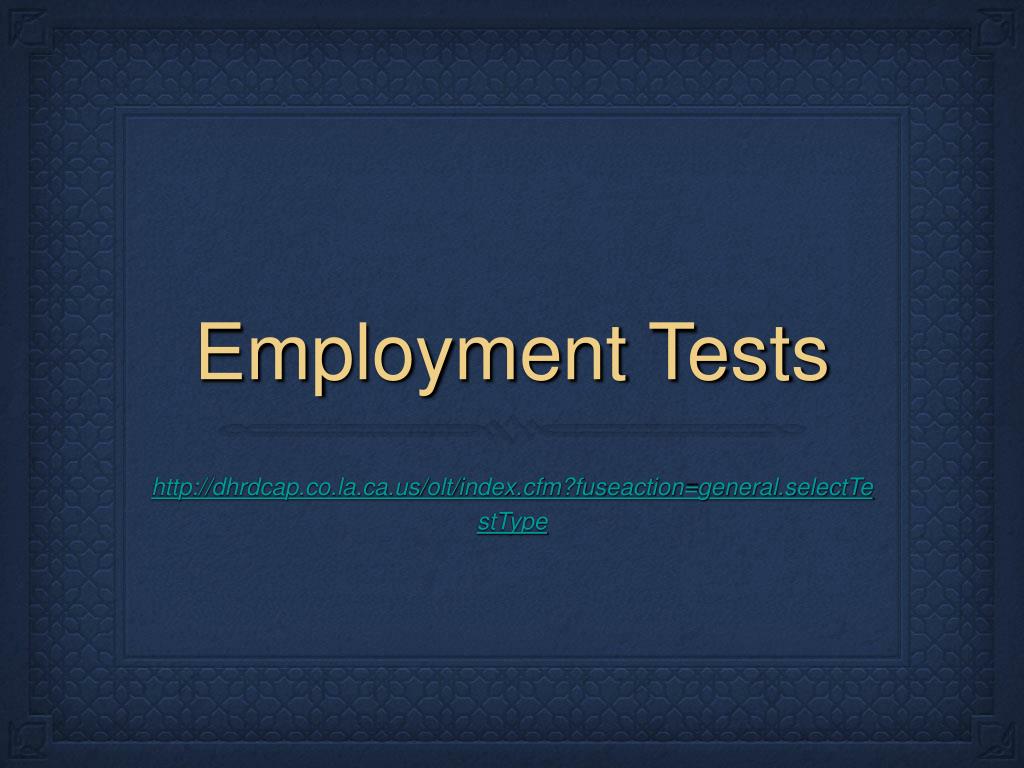 Employment Tests

http://dhrdcap.co.la.ca.us/olt/index.cfm?fuseaction=general.selectTestType